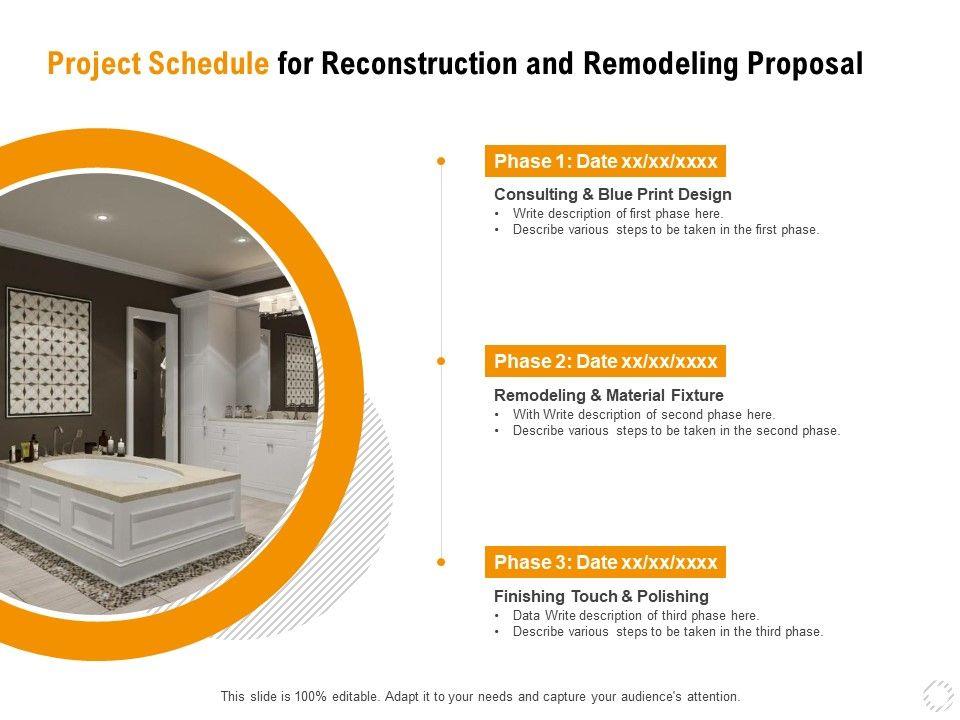 Project Schedule for Reconstruction and Remodeling Proposal

Phase 1: Date xx/xx/xxxx

Consulting & Blue Print Design
• Write description of first phase here.
• Describe various steps to be taken in the first phase.

Phase 2: Date xx/xx/xxxx

Remodeling & Material Fixture
• With Write description of second phase here.
• Describe various steps to be taken in the second phase.

Phase 3: Date xx/xx/xxxx

Finishing Touch & Polishing
• Data Write description of third phase here.
• Describe various steps to be taken in the third phase.

This slide is 100% editable. Adapt it to your needs and capture your audience's attention.